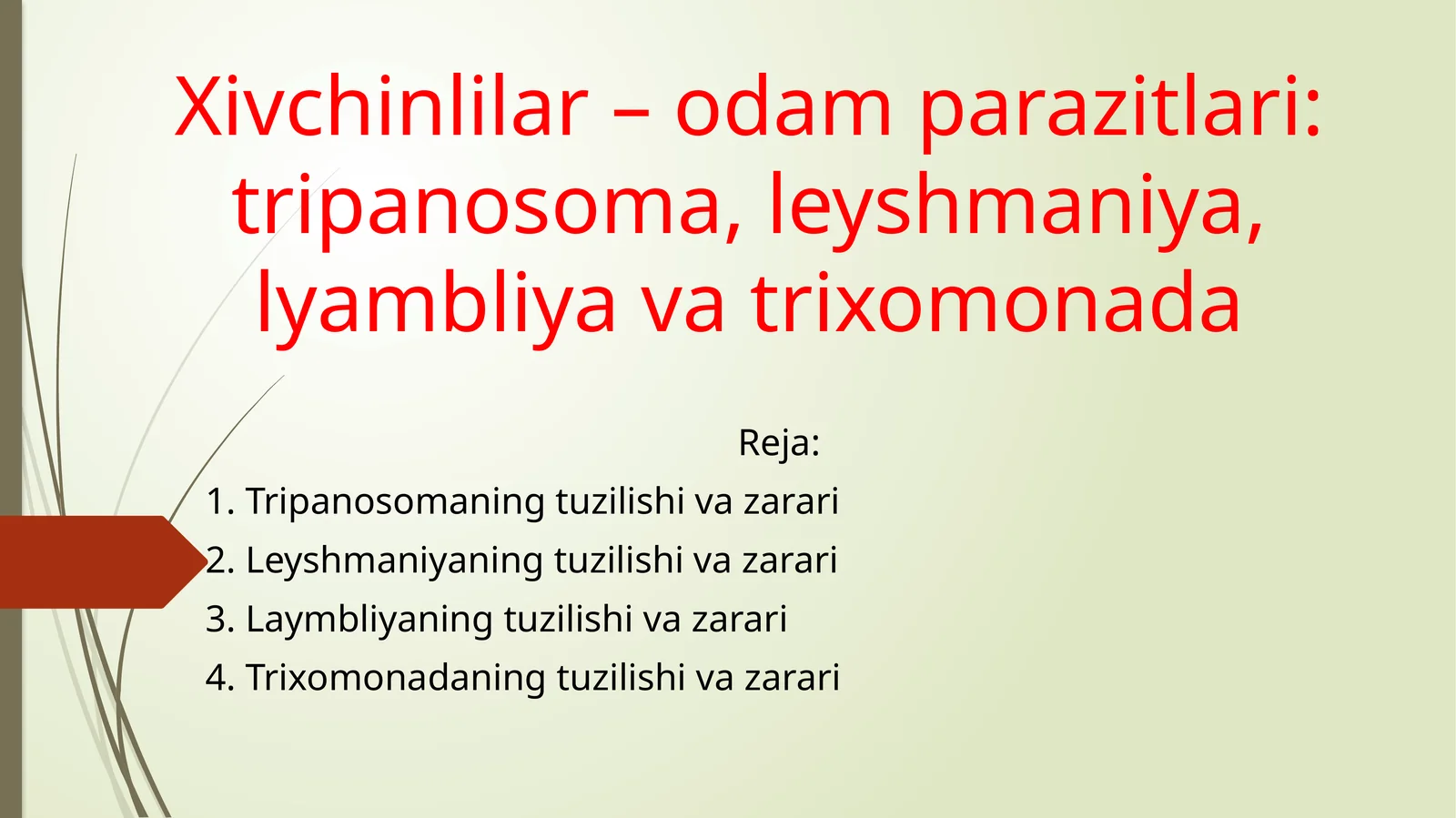 Xivchinlilar – odam parazitlari: tripanosoma, leyshmaniya, lyambliya va trixomonada

Reja:

1. Tripanosomaning tuzilishi va zarari
2. Leyshmaniyaning tuzilishi va zarari
3. Laymbliyaning tuzilishi va zarari
4. Trixomonadaning tuzilishi va zarari